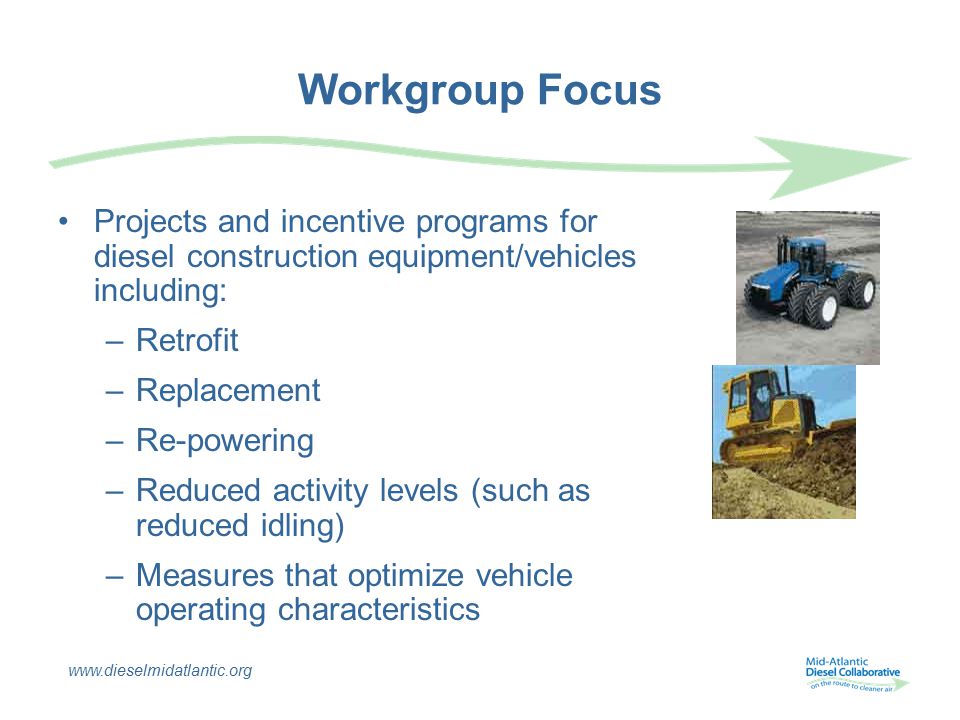 Workgroup Focus

• Projects and incentive programs for diesel construction equipment/vehicles including:
– Retrofit
– Replacement
– Re-powering
– Reduced activity levels (such as reduced idling)
– Measures that optimize vehicle operating characteristics

www.dieselmidatlantic.org

Mid-Atlantic Diesel Collaborative on the route to cleaner air